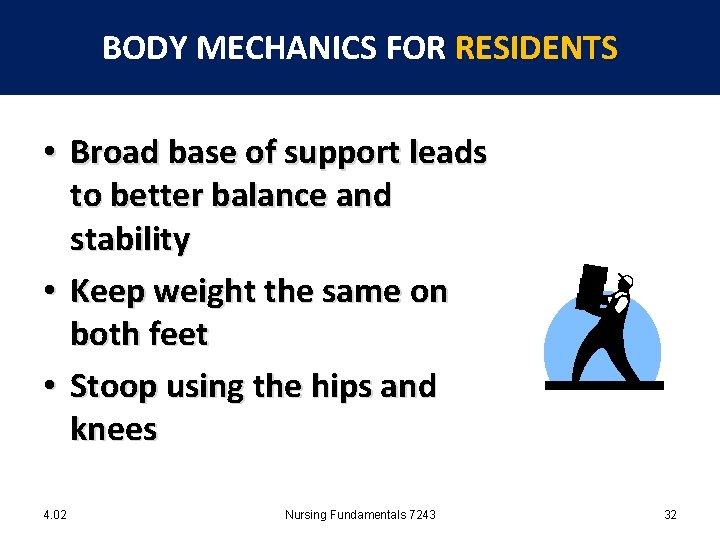 BODY MECHANICS FOR RESIDENTS

• Broad base of support leads to better balance and stability
• Keep weight the same on both feet
• Stoop using the hips and knees

4.02

Nursing Fundamentals 7243

32